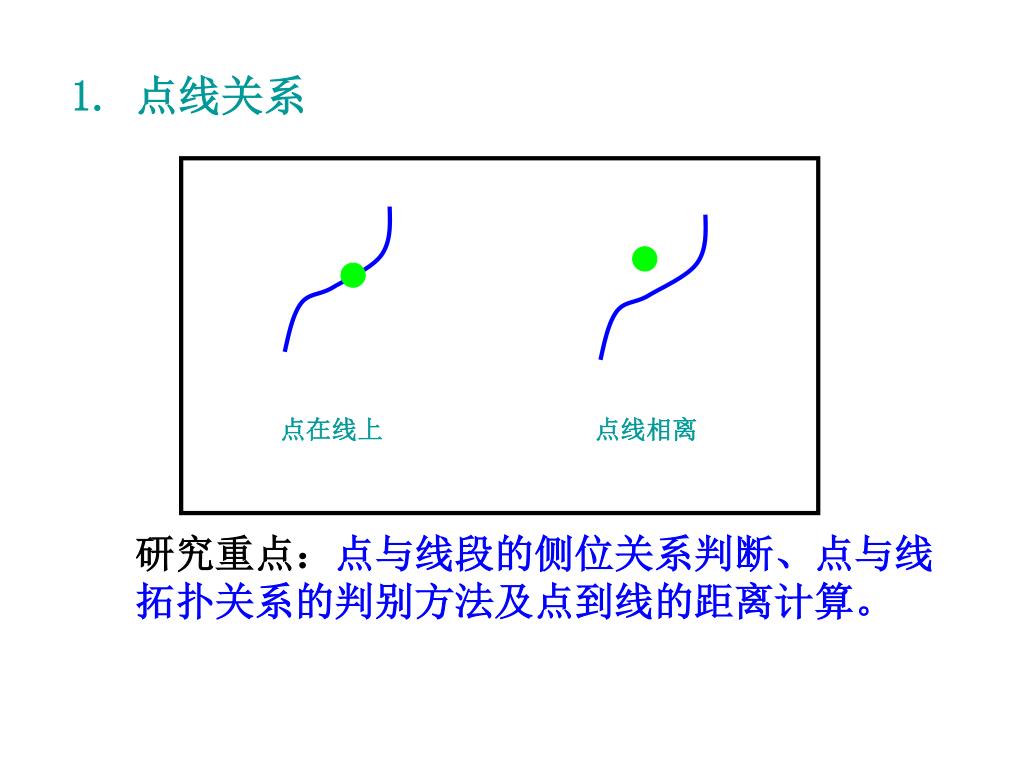 1. 点线关系

点在线上

点线相离

研究重点：点与线段的侧位关系判断、点与线拓扑关系的判别方法及点到线的距离计算。